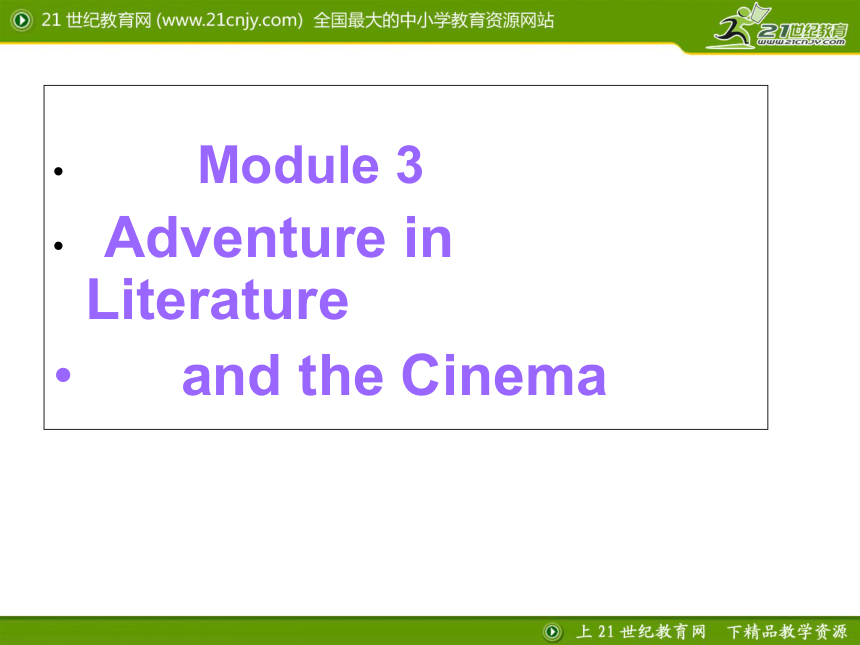 21 世纪教育网 (www.21cnjy.com) 全国最大的中小学教育资源网站

21世纪教育
www.21cnjy.com

• Module 3

• Adventure in Literature

• and the Cinema

上 21 世纪教育网 下精品教学资源